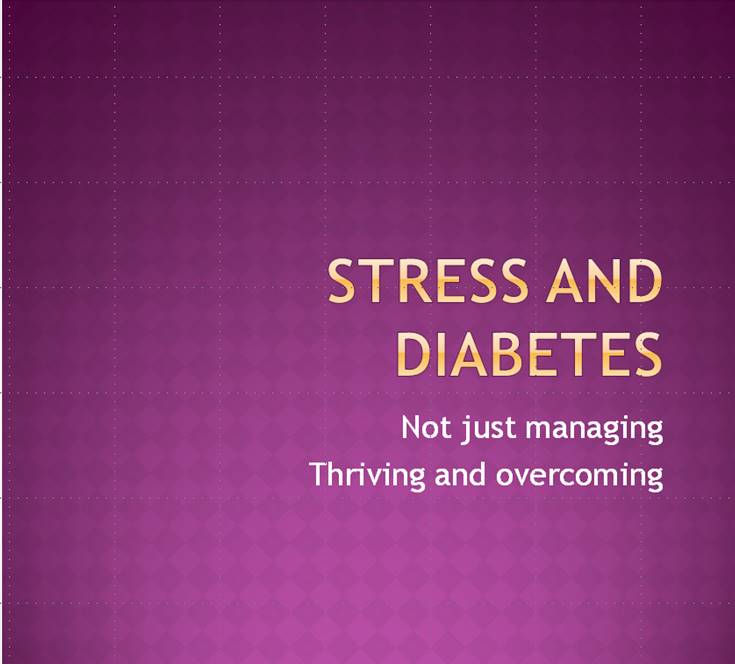 STRESS AND DIABETES

Not just managing
Thriving and overcoming